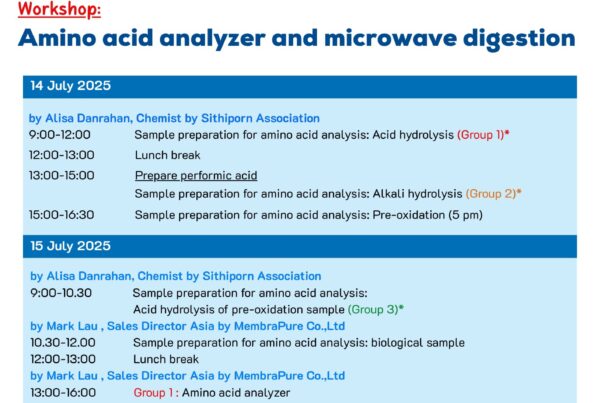 Workshop:
Amino acid analyzer and microwave digestion

14 July 2025

by Alisa Danrahan, Chemist by Sithiporn Association
9:00-12:00 Sample preparation for amino acid analysis: Acid hydrolysis (Group 1)*
12:00-13:00 Lunch break
13:00-15:00 Prepare performic acid
Sample preparation for amino acid analysis: Alkali hydrolysis (Group 2)*
15:00-16:30 Sample preparation for amino acid analysis: Pre-oxidation (5 pm)

15 July 2025

by Alisa Danrahan, Chemist by Sithiporn Association
9:00-10.30 Sample preparation for amino acid analysis:
Acid hydrolysis of pre-oxidation sample (Group 3)*
by Mark Lau , Sales Director Asia by MembraPure Co.,Ltd
10.30-12.00 Sample preparation for amino acid analysis: biological sample
12:00-13:00 Lunch break
by Mark Lau , Sales Director Asia by MembraPure Co.,Ltd
13:00-16:00 Group 1 : Amino acid analyzer